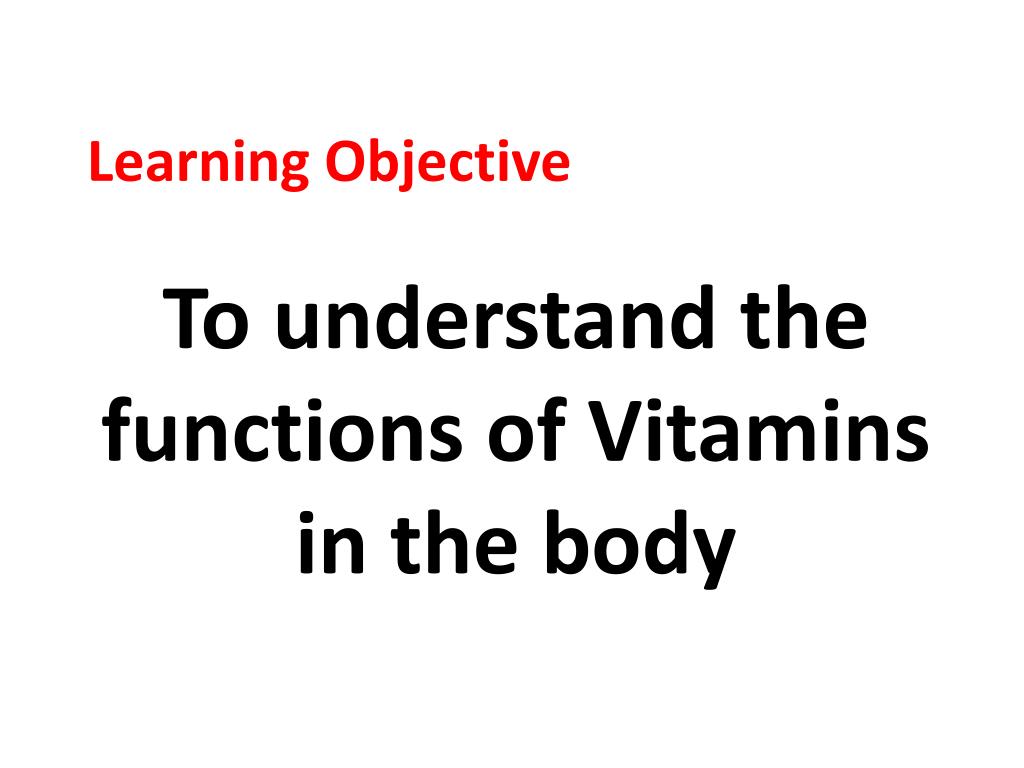 Learning Objective

To understand the functions of Vitamins in the body